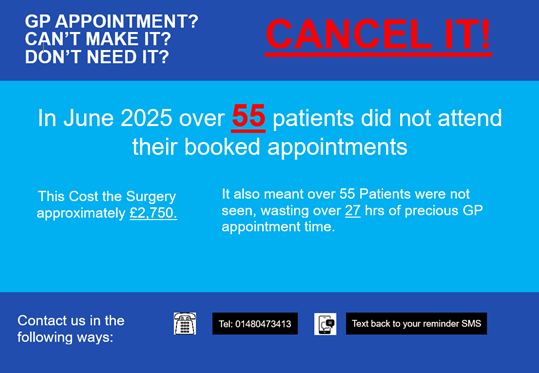 GP APPOINTMENT?
CAN'T MAKE IT?
DON'T NEED IT?

CANCEL IT!

In June 2025 over 55 patients did not attend their booked appointments

This Cost the Surgery approximately £2,750.

It also meant over 55 Patients were not seen, wasting over 27 hrs of precious GP appointment time.

Contact us in the following ways:

Tel: 01480473413

Text back to your reminder SMS